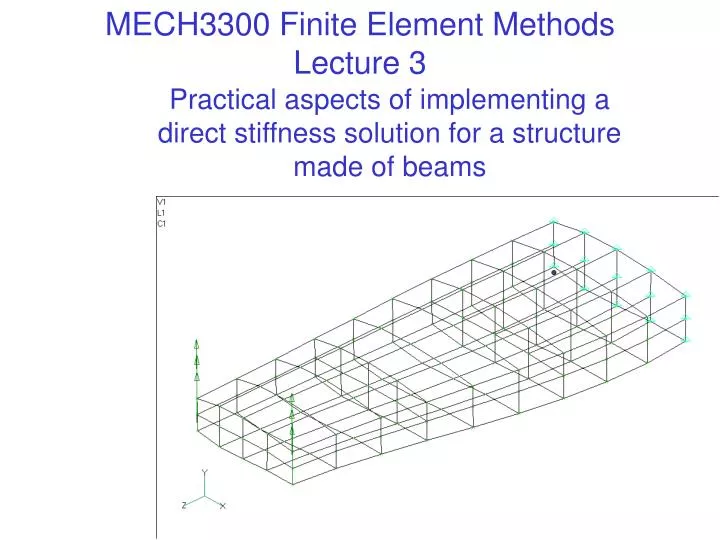 MECH3300 Finite Element Methods
Lecture 3

Practical aspects of implementing a direct stiffness solution for a structure made of beams

V1
L1
C1

Y
Z
X